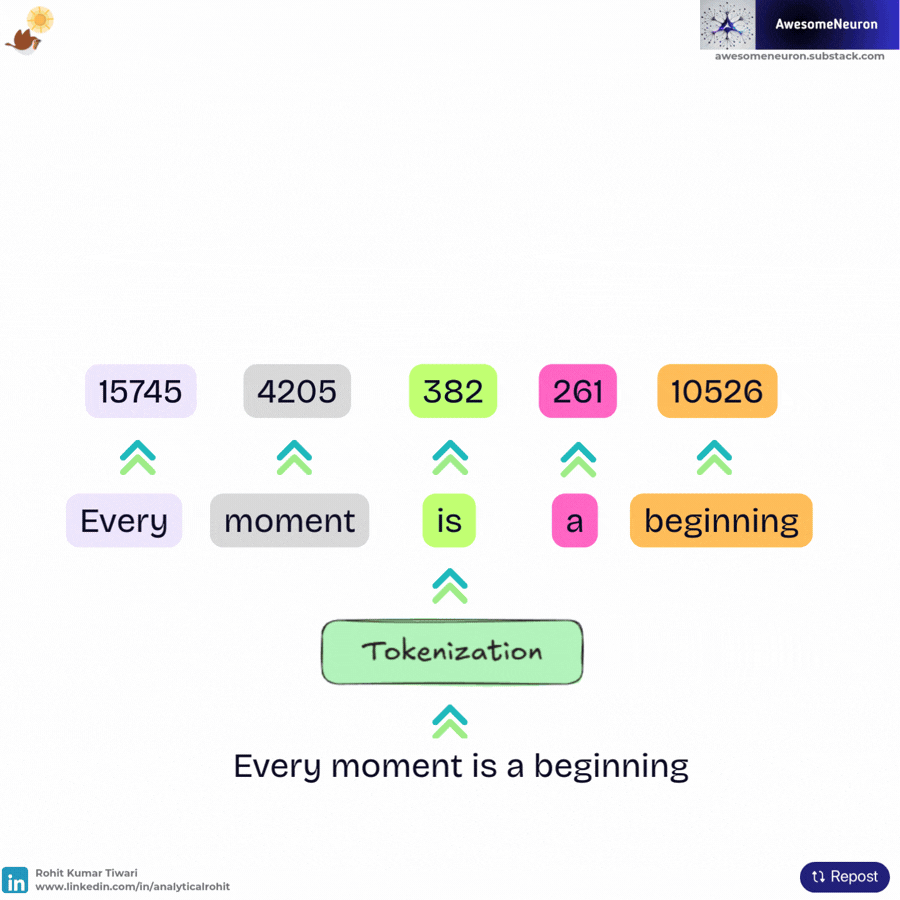 AwesomeNeuron
awesomeneuron.substack.com

15745 4205 382 261 10526

Every moment is a beginning

Tokenization

Every moment is a beginning

in
Rohit Kumar Tiwari
www.linkedin.com/in/analyticalrohit

Repost